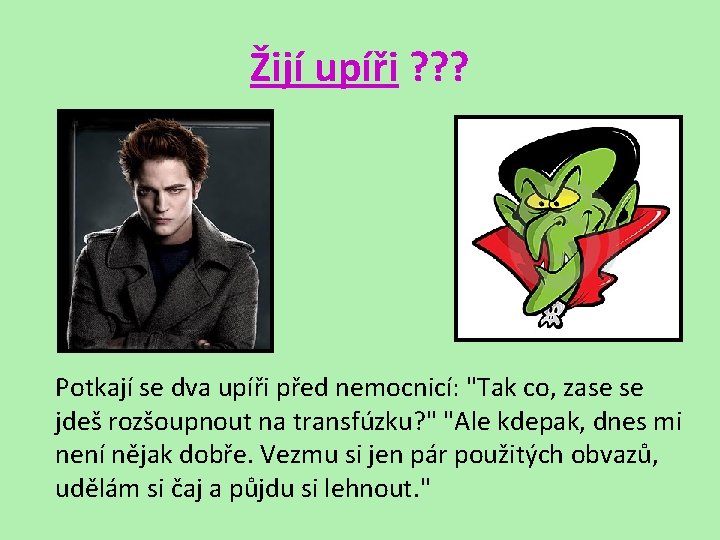 Žijí upíři ???

Potkají se dva upíři před nemocnicí: "Tak co, zase se jdeš rozšoupnout na transfúzku?" "Ale kdepak, dnes mi není nějak dobře. Vezmu si jen pár použitých obvazů, udělám si čaj a půjdu si lehnout."